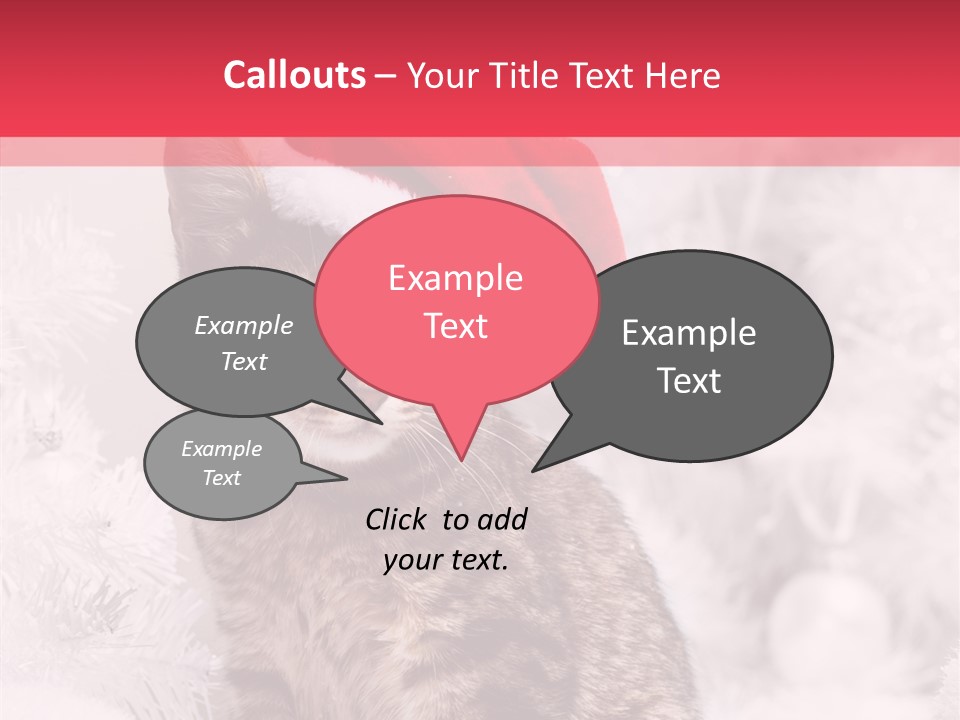 Callouts – Your Title Text Here

Example Text

Example Text

Example Text

Example Text

Click to add your text.